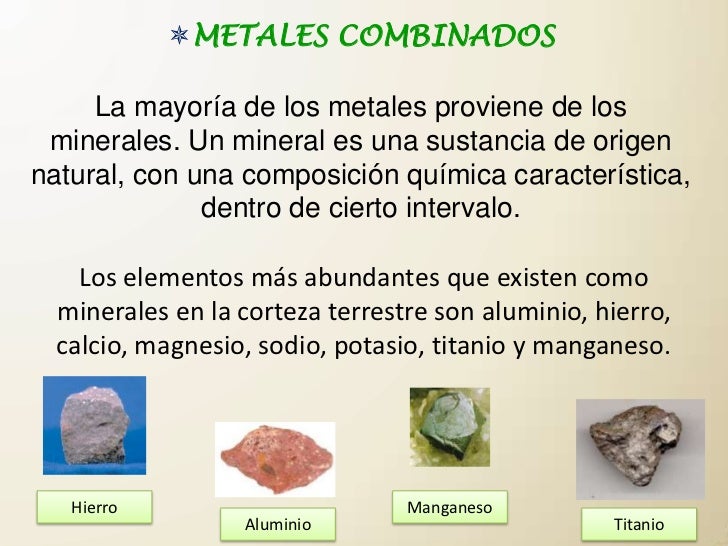 METALES COMBINADOS

La mayoría de los metales proviene de los minerales. Un mineral es una sustancia de origen natural, con una composición química característica, dentro de cierto intervalo.

Los elementos más abundantes que existen como minerales en la corteza terrestre son aluminio, hierro, calcio, magnesio, sodio, potasio, titanio y manganeso.

Hierro

Aluminio

Manganeso

Titanio